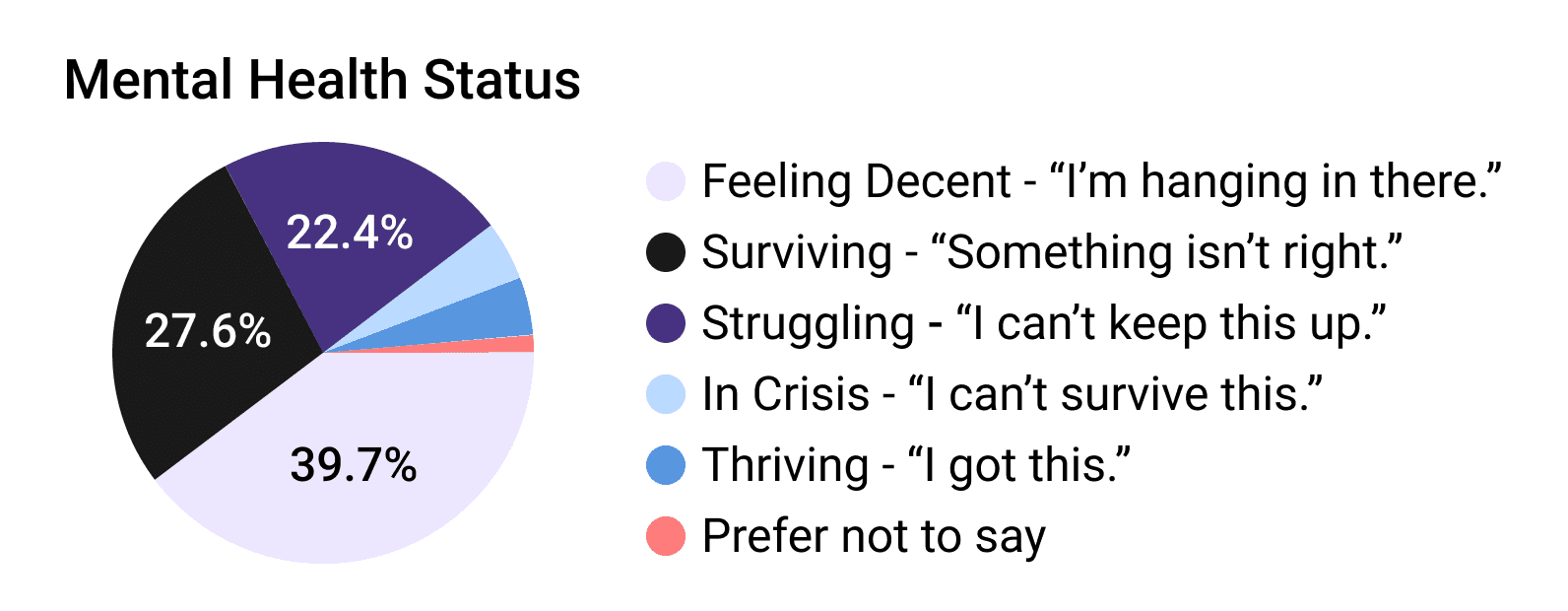 Mental Health Status

22.4%

27.6%

39.7%

Feeling Decent - “I’m hanging in there.”
Surviving - “Something isn’t right.”
Struggling - “I can’t keep this up.”
In Crisis - “I can’t survive this.”
Thriving - “I got this.”
Prefer not to say